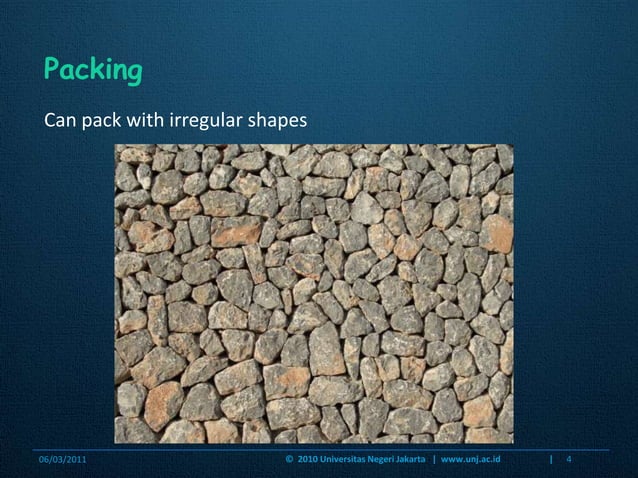 Packing

Can pack with irregular shapes

06/03/2011 © 2010 Universitas Negeri Jakarta | www.unj.ac.id | 4